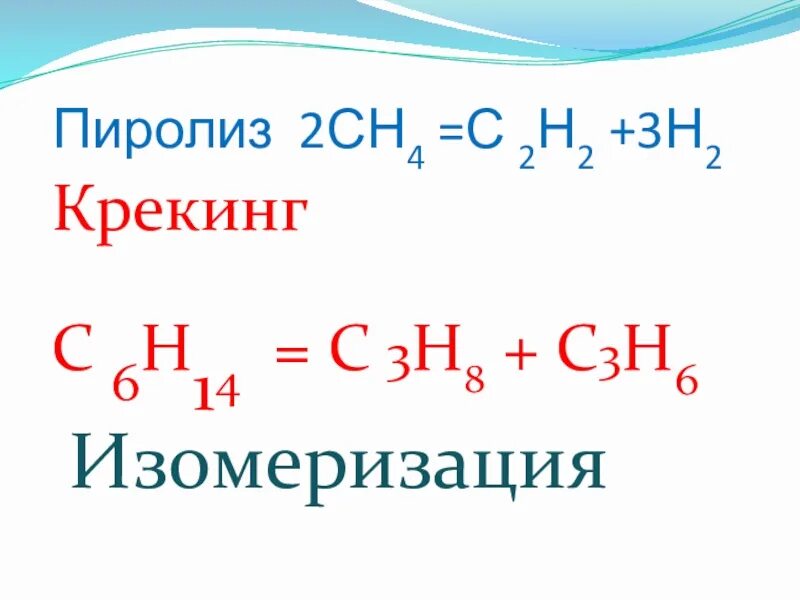 Пиролиз $2CH_4 = C_2H_2 + 3H_2$

Крекинг

$C_6H_{14} = C_3H_8 + C_3H_6$

Изомеризация